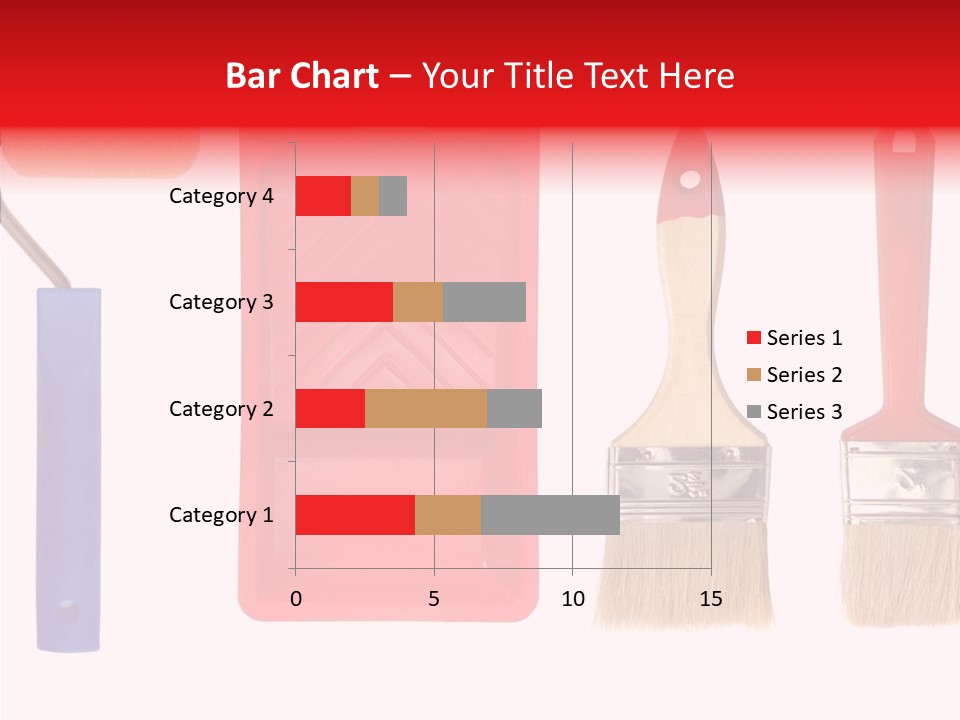 Bar Chart – Your Title Text Here

Category 4
Category 3
Category 2
Category 1

0
5
10
15

Series 1
Series 2
Series 3